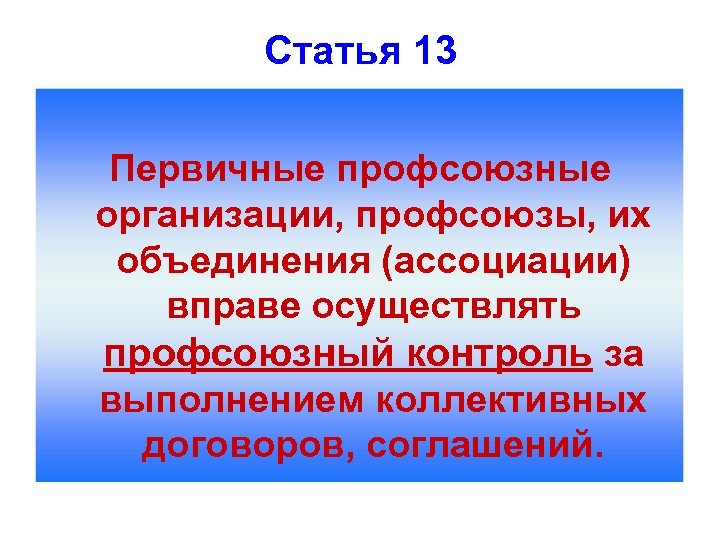 Статья 13

Первичные профсоюзные организации, профсоюзы, их объединения (ассоциации) вправе осуществлять профсоюзный контроль за выполнением коллективных договоров, соглашений.